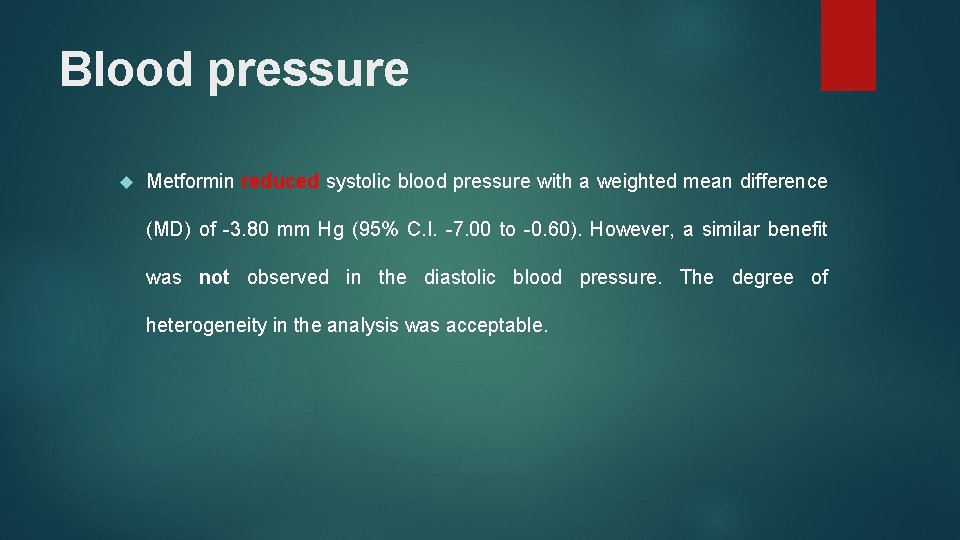 Blood pressure

Metformin reduced systolic blood pressure with a weighted mean difference (MD) of -3.80 mm Hg (95% C.I. -7.00 to -0.60). However, a similar benefit was not observed in the diastolic blood pressure. The degree of heterogeneity in the analysis was acceptable.